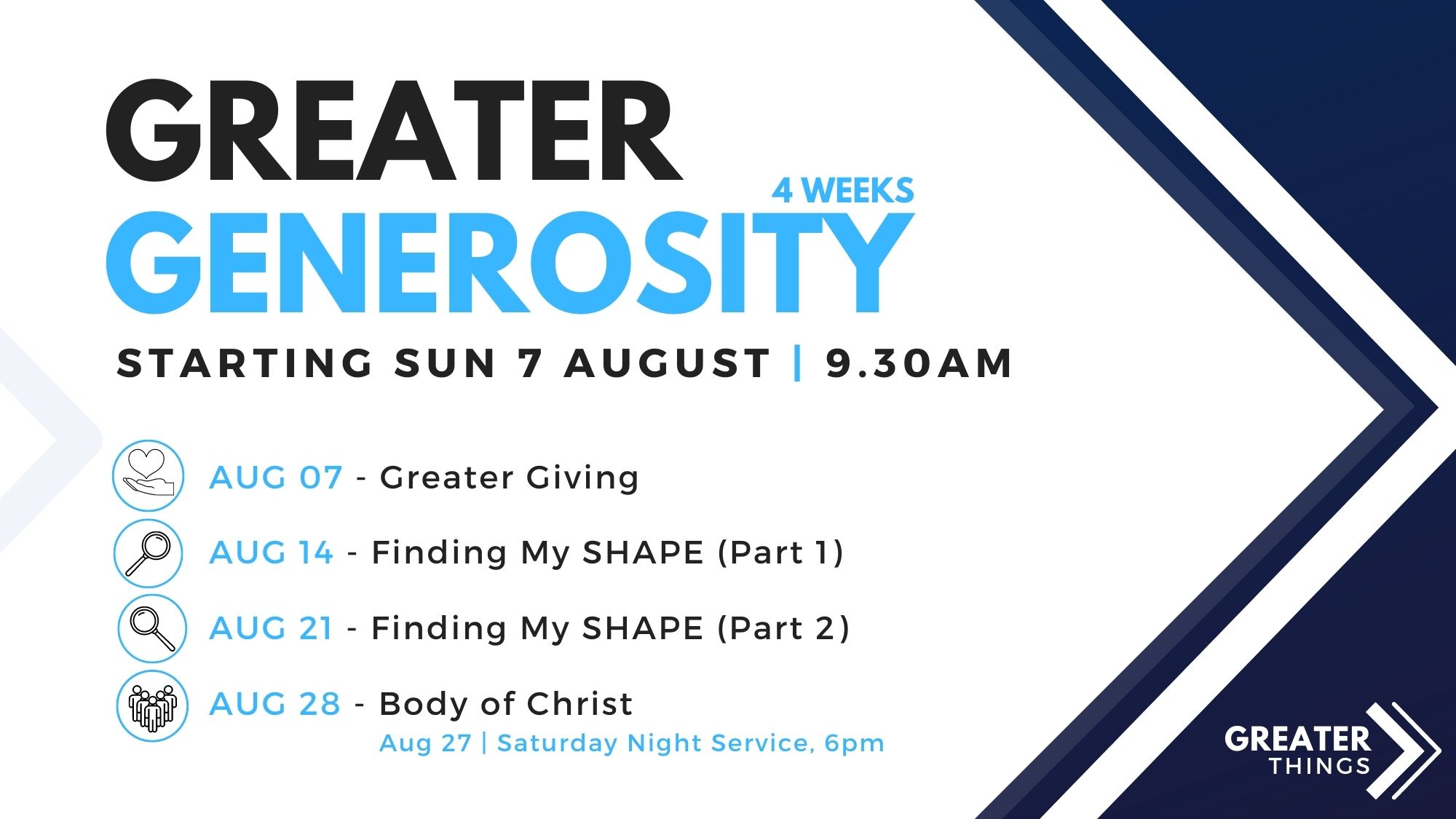 GREATER
4 WEEKS
GENEROSITY
STARTING SUN 7 AUGUST | 9.30AM

AUG 07 - Greater Giving

AUG 14 - Finding My SHAPE (Part 1)

AUG 21 - Finding My SHAPE (Part 2)

AUG 28 - Body of Christ
Aug 27 | Saturday Night Service, 6pm

GREATER
THINGS